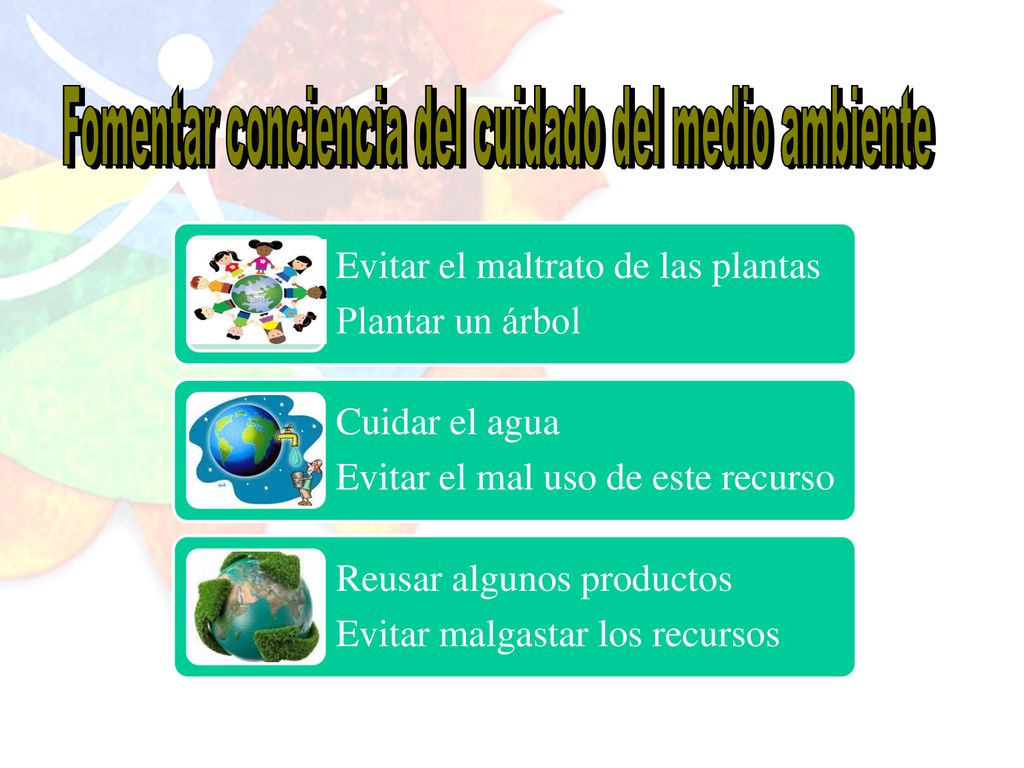 Fomentar conciencia del cuidado del medio ambiente

Evitar el maltrato de las plantas
Plantar un árbol

Cuidar el agua
Evitar el mal uso de este recurso

Reusar algunos productos
Evitar malgastar los recursos